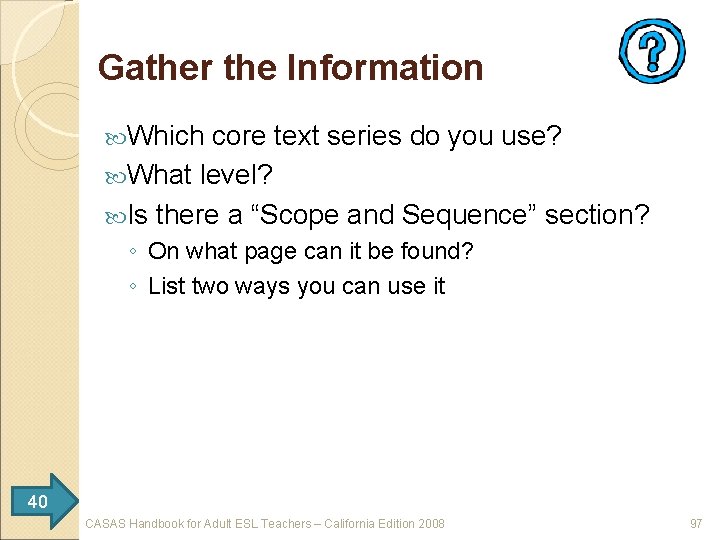 Gather the Information

?

Which core text series do you use?

What level?

Is there a “Scope and Sequence” section?

◦ On what page can it be found?

◦ List two ways you can use it

40

CASAS Handbook for Adult ESL Teachers – California Edition 2008

97